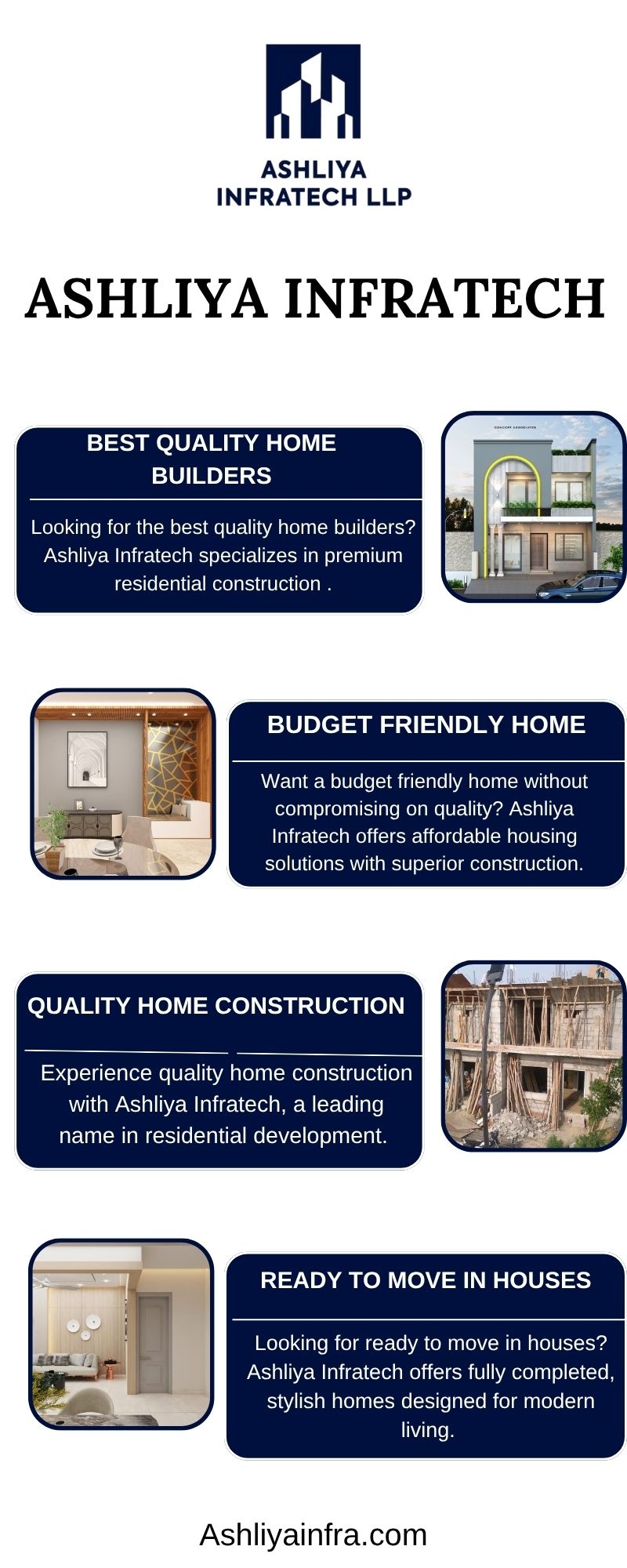 ASHLIYA INFRATECH LLP

ASHLIYA INFRATECH

BEST QUALITY HOME BUILDERS

Looking for the best quality home builders? Ashliya Infratech specializes in premium residential construction .

CONCEPT ASSOCIATES

BUDGET FRIENDLY HOME

Want a budget friendly home without compromising on quality? Ashliya Infratech offers affordable housing solutions with superior construction.

QUALITY HOME CONSTRUCTION

Experience quality home construction with Ashliya Infratech, a leading name in residential development.

READY TO MOVE IN HOUSES

Looking for ready to move in houses? Ashliya Infratech offers fully completed, stylish homes designed for modern living.

Ashliyainfra.com